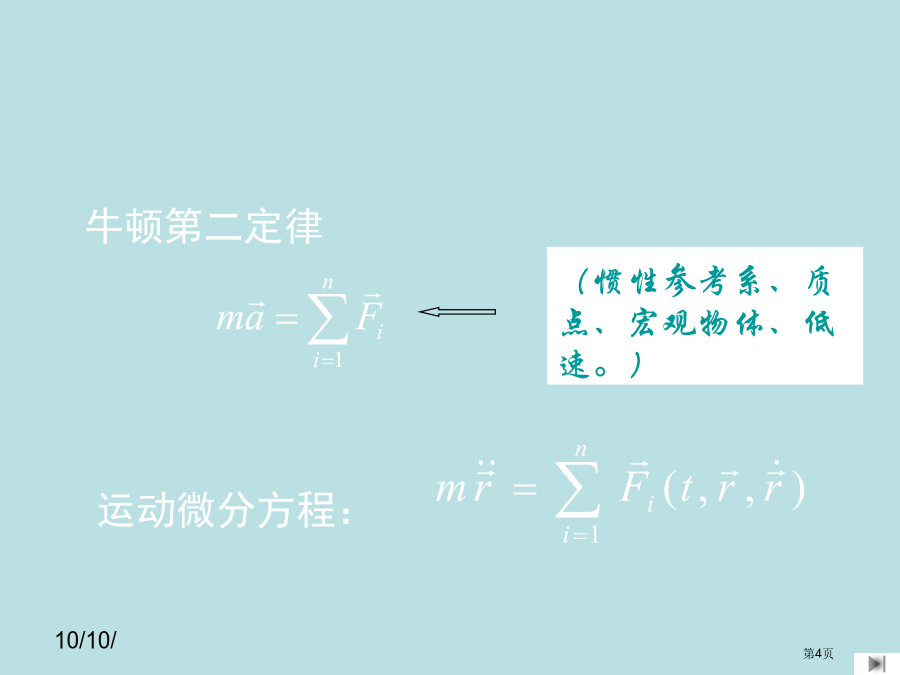 牛顿第二定律

$m\vec{a} = \sum_{i=1}^{n} \vec{F}_i$

（惯性参考系、质点、宏观物体、低速。）

运动微分方程：

$m\ddot{\vec{r}} = \sum_{i=1}^{n} \vec{F}_i(t, \vec{r}, \dot{\vec{r}})$

10/10/

第4页